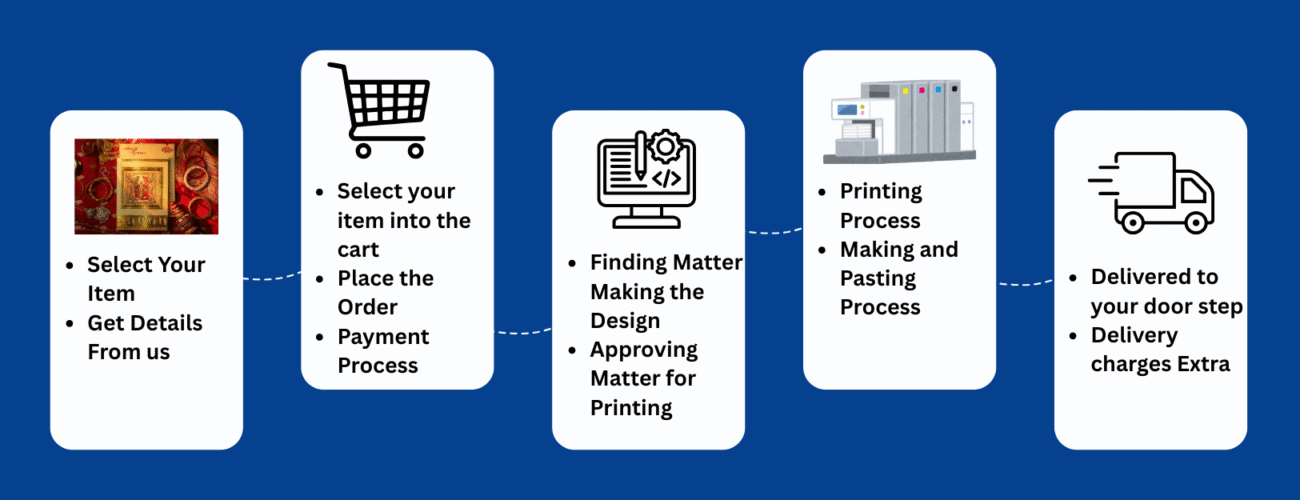 - Select Your Item
- Get Details From us

- Select your item into the cart
- Place the Order
- Payment Process

- Finding Matter Making the Design
- Approving Matter for Printing

- Printing Process
- Making and Pasting Process

- Delivered to your door step
- Delivery charges Extra